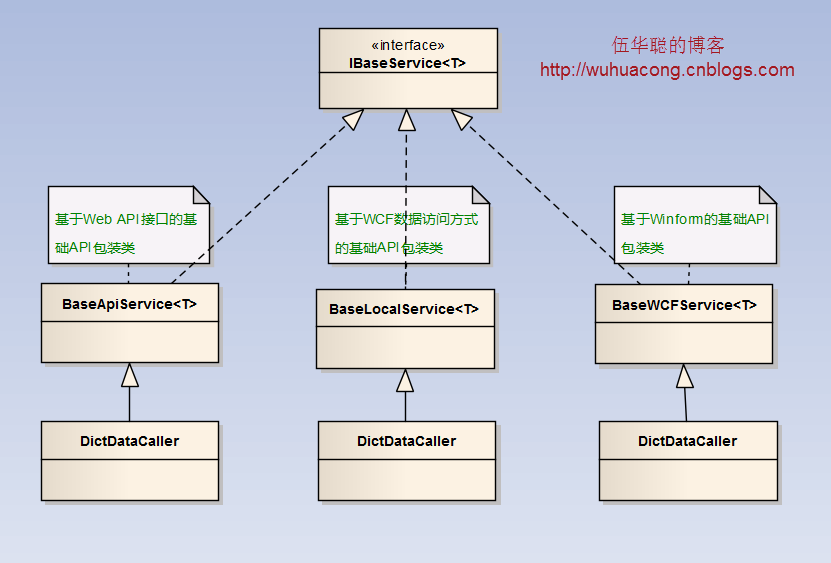 «interface»
IBaseService<T>

伍华聪的博客
http://wuhuacong.cnblogs.com

基于Web API接口的基础API包装类

基于WCF数据访问方式的基础API包装类

基于Winform的基础API包装类

BaseApiService<T>

BaseLocalService<T>

BaseWCFService<T>

DictDataCaller

DictDataCaller

DictDataCaller